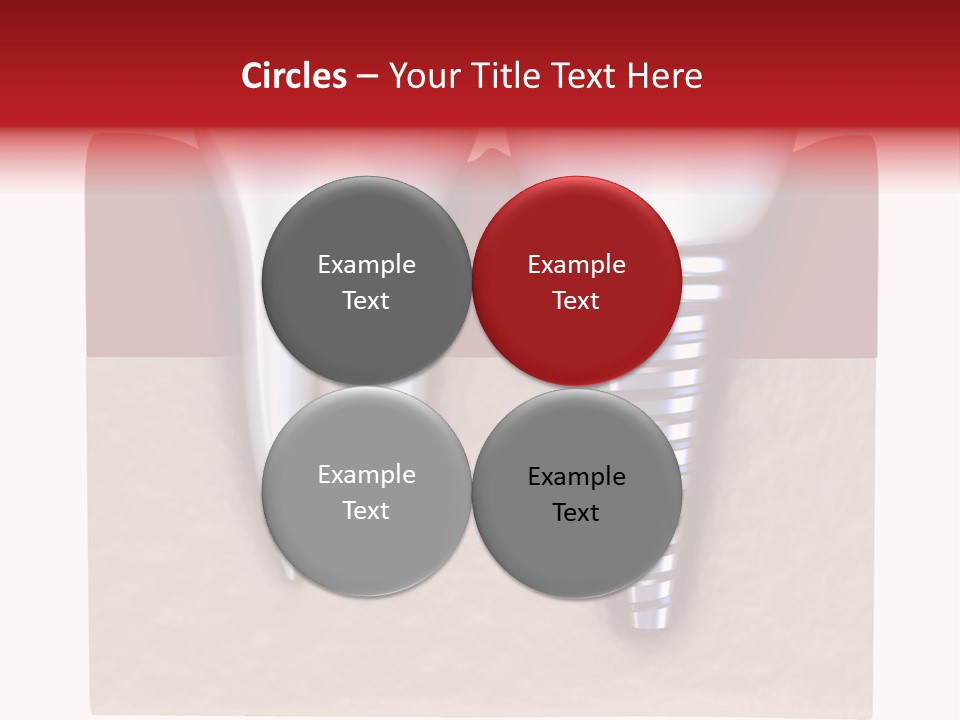 Circles – Your Title Text Here

Example Text

Example Text

Example Text

Example Text